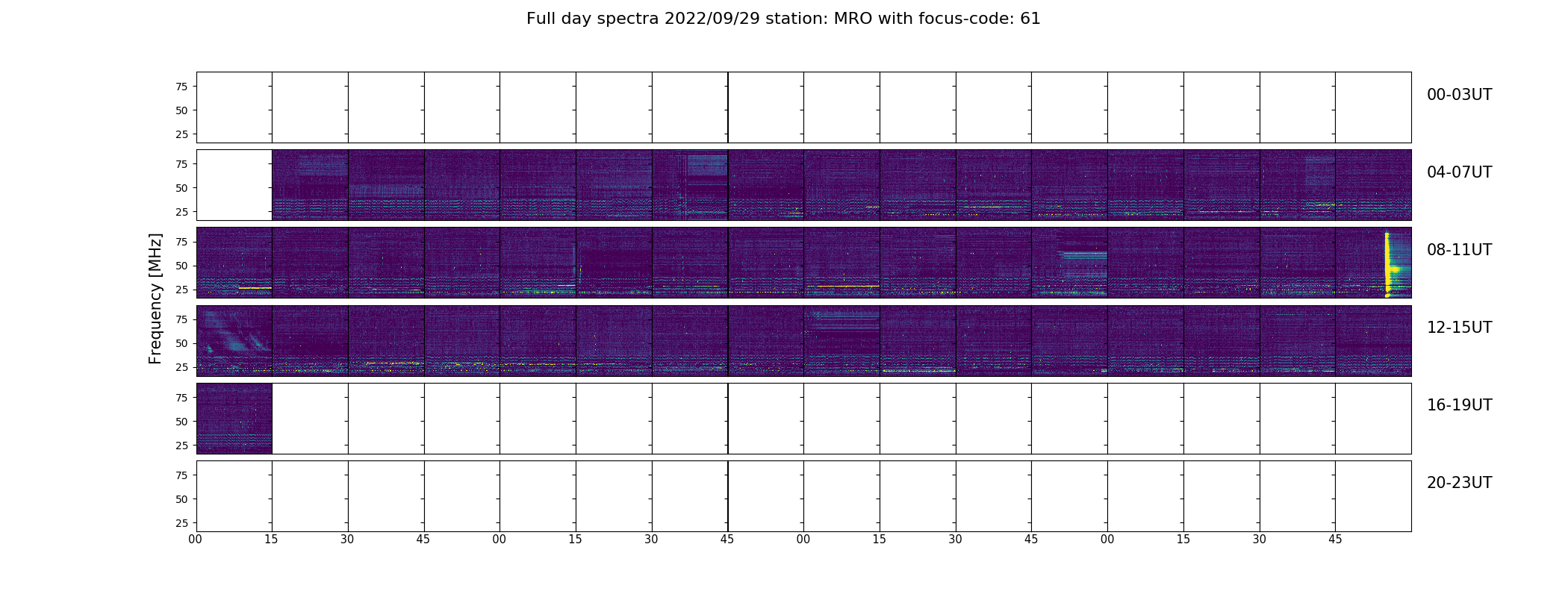 Full day spectra 2022/09/29 station: MRO with focus-code: 61

Frequency [MHz]

75
50
25
00-03UT

75
50
25
04-07UT

75
50
25
08-11UT

75
50
25
12-15UT

75
50
25
16-19UT

75
50
25
20-23UT

00 15 30 45 00 15 30 45 00 15 30 45 00 15 30 45